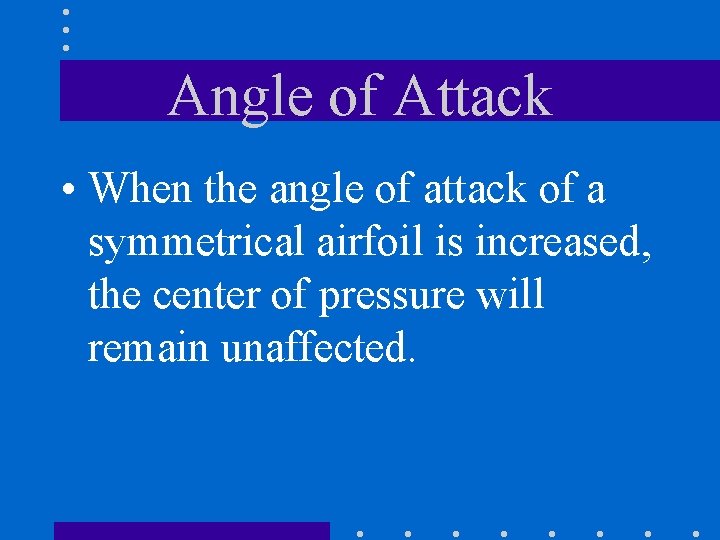 Angle of Attack

• When the angle of attack of a symmetrical airfoil is increased, the center of pressure will remain unaffected.